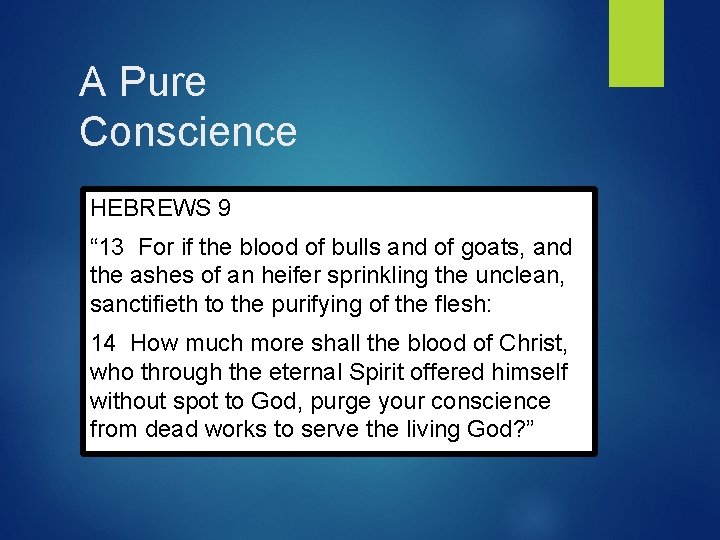 A Pure Conscience

HEBREWS 9

“13 For if the blood of bulls and of goats, and the ashes of an heifer sprinkling the unclean, sanctifieth to the purifying of the flesh:

14 How much more shall the blood of Christ, who through the eternal Spirit offered himself without spot to God, purge your conscience from dead works to serve the living God?”